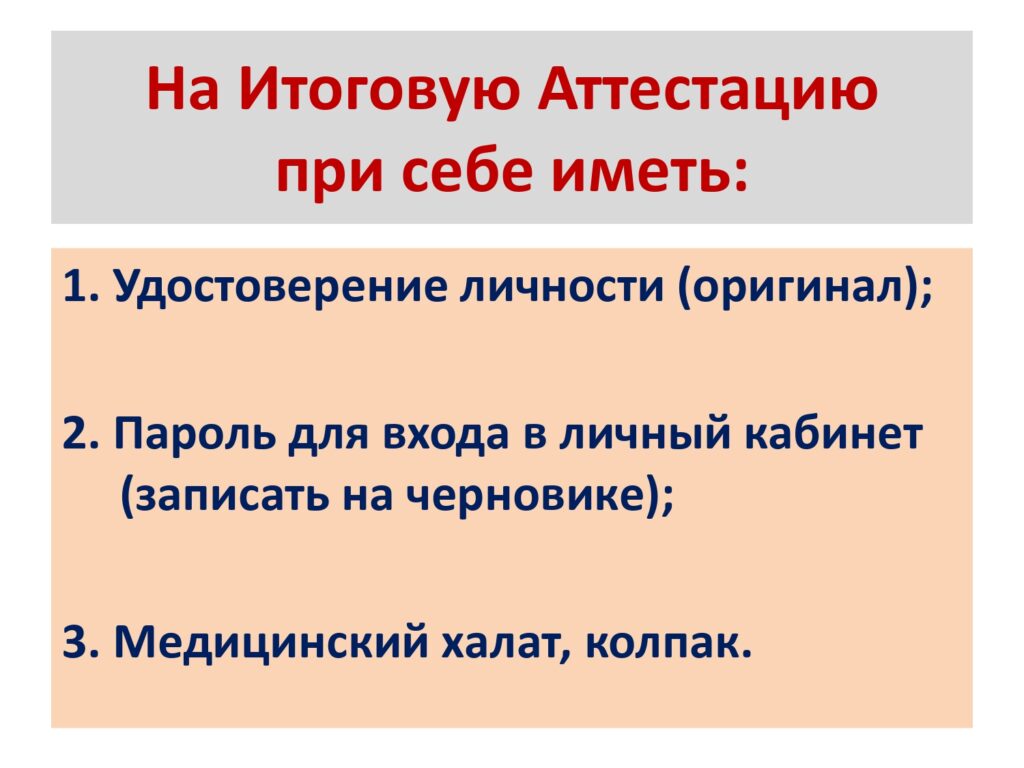 На Итоговую Аттестацию при себе иметь:

1. Удостоверение личности (оригинал);

2. Пароль для входа в личный кабинет (записать на черновике);

3. Медицинский халат, колпак.